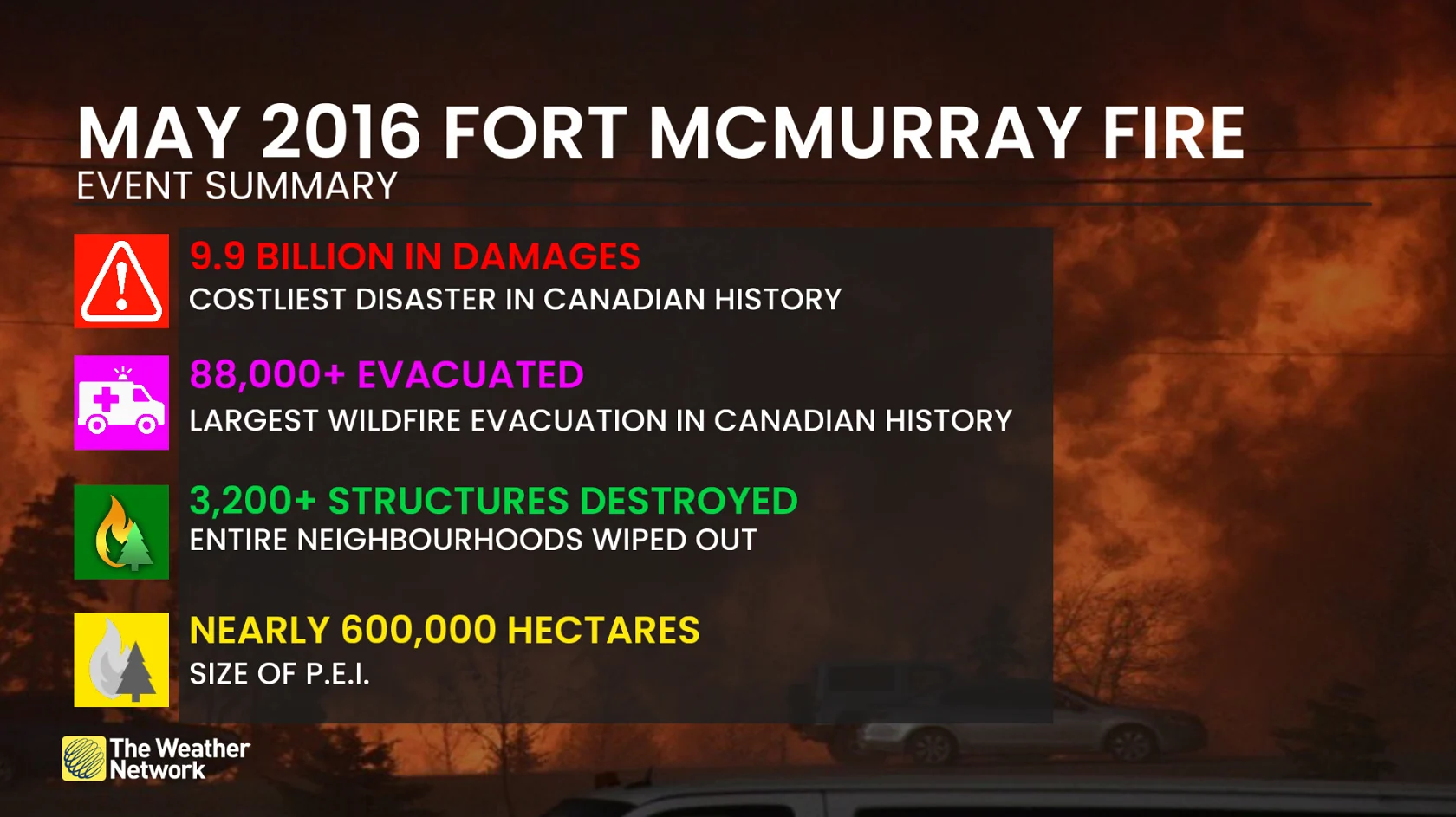 MAY 2016 FORT MCMURRAY FIRE
EVENT SUMMARY

9.9 BILLION IN DAMAGES
COSTLIEST DISASTER IN CANADIAN HISTORY

88,000+ EVACUATED
LARGEST WILDFIRE EVACUATION IN CANADIAN HISTORY

3,200+ STRUCTURES DESTROYED
ENTIRE NEIGHBOURHOODS WIPED OUT

NEARLY 600,000 HECTARES
SIZE OF P.E.I.

The Weather Network